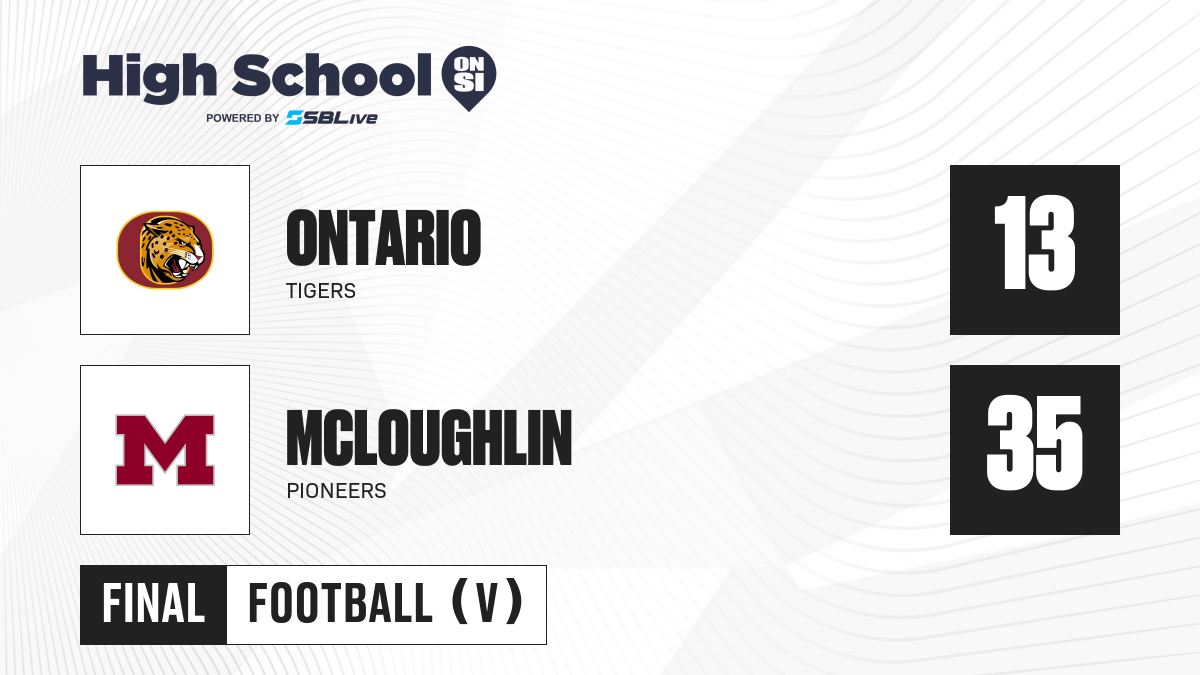 High School ON SI
POWERED BY SBLive

ONTARIO
TIGERS

13

M

MCLOUGHLIN
PIONEERS

35

FINAL FOOTBALL (V)